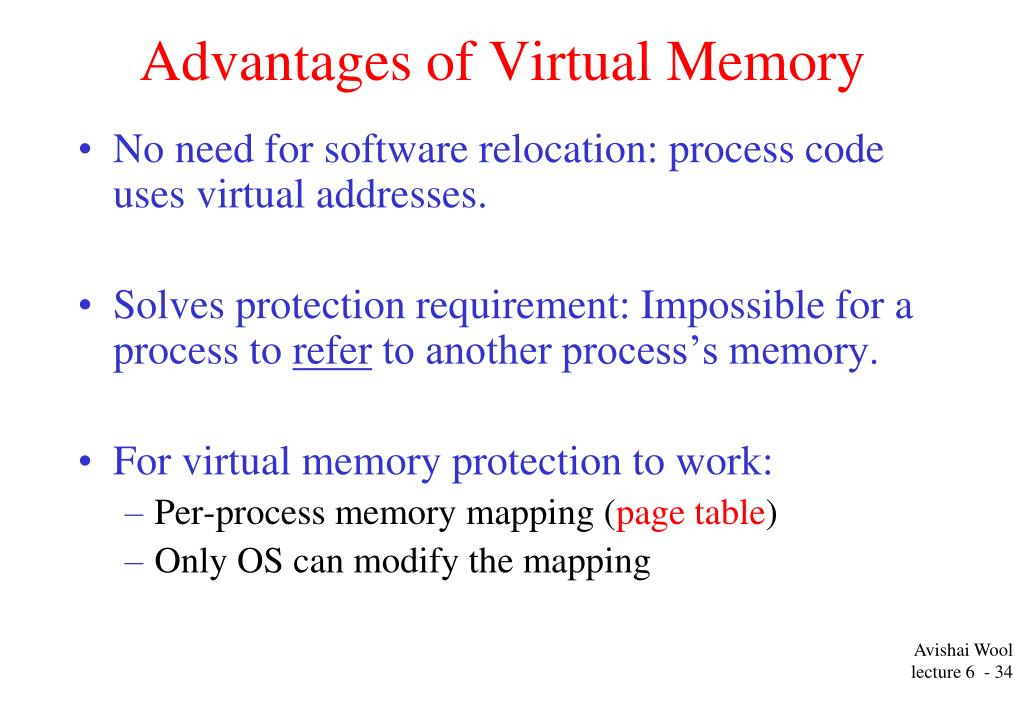 Advantages of Virtual Memory

• No need for software relocation: process code uses virtual addresses.

• Solves protection requirement: Impossible for a process to refer to another process's memory.

• For virtual memory protection to work:
– Per-process memory mapping (page table)
– Only OS can modify the mapping

Avishai Wool
lecture 6 - 34